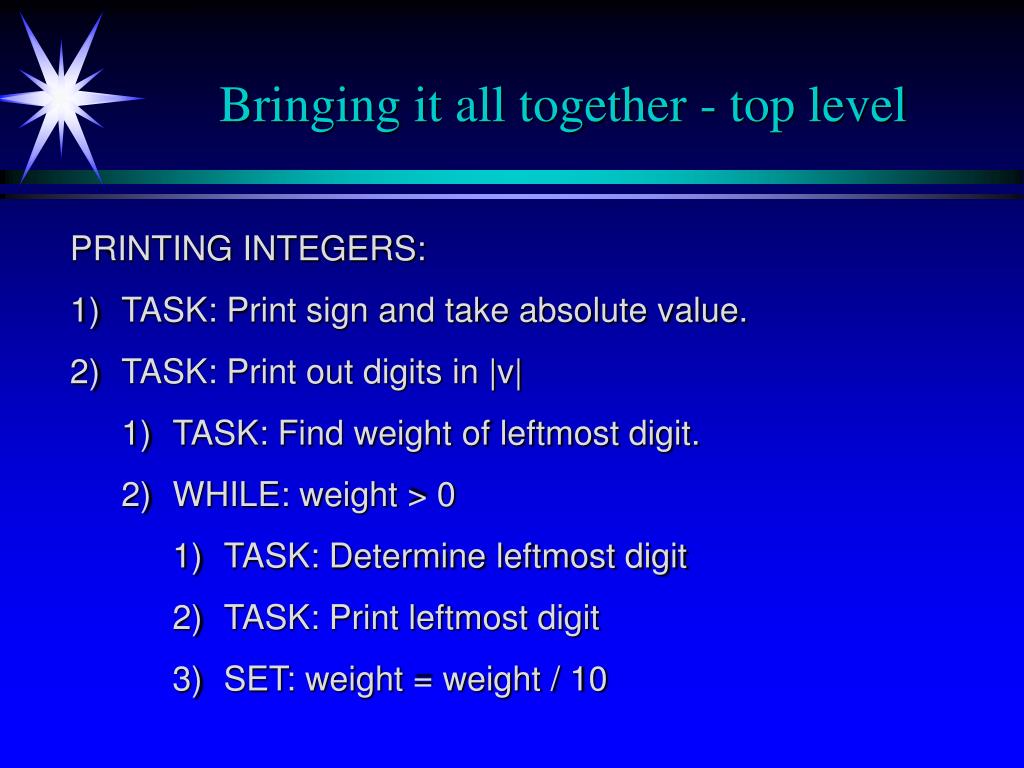 Bringing it all together - top level

PRINTING INTEGERS:

1) TASK: Print sign and take absolute value.

2) TASK: Print out digits in |v|

1) TASK: Find weight of leftmost digit.

2) WHILE: weight > 0

1) TASK: Determine leftmost digit

2) TASK: Print leftmost digit

3) SET: weight = weight / 10